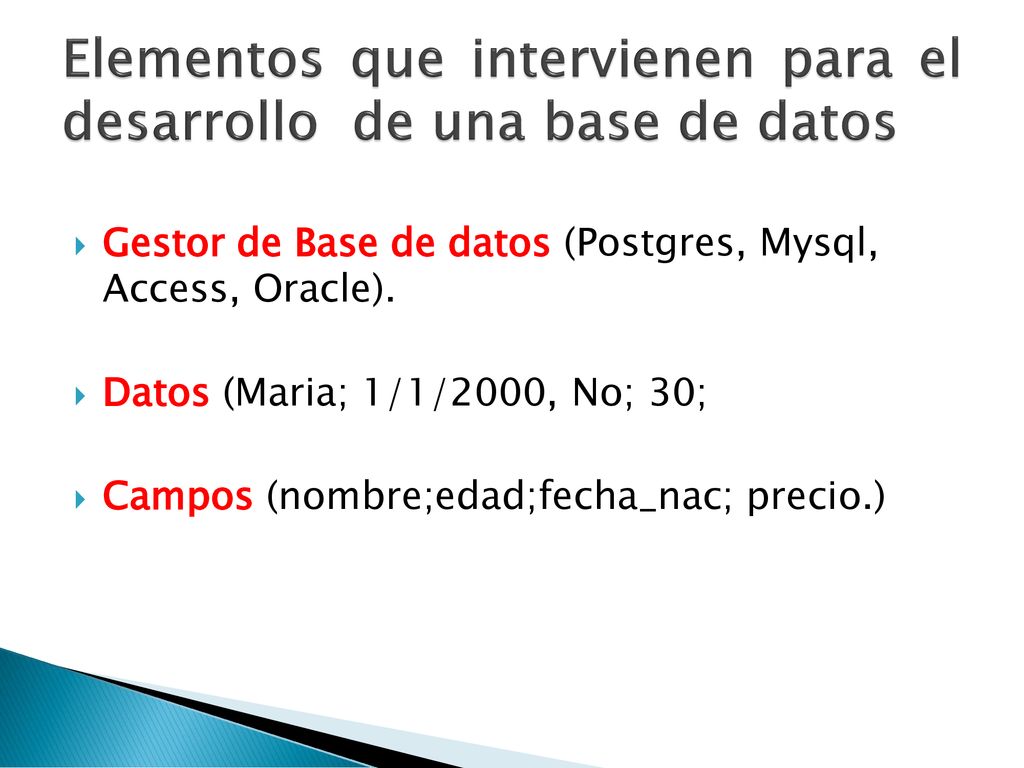 Elementos que intervienen para el desarrollo de una base de datos

Gestor de Base de datos (Postgres, Mysql, Access, Oracle).

Datos (Maria; 1/1/2000, No; 30;

Campos (nombre;edad;fecha_nac; precio.)